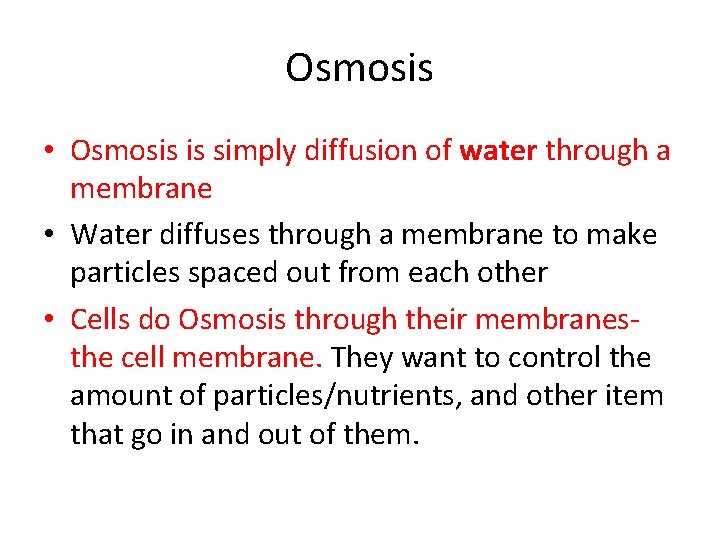 Osmosis

• Osmosis is simply diffusion of water through a membrane

• Water diffuses through a membrane to make particles spaced out from each other

• Cells do Osmosis through their membranes- the cell membrane. They want to control the amount of particles/nutrients, and other item that go in and out of them.